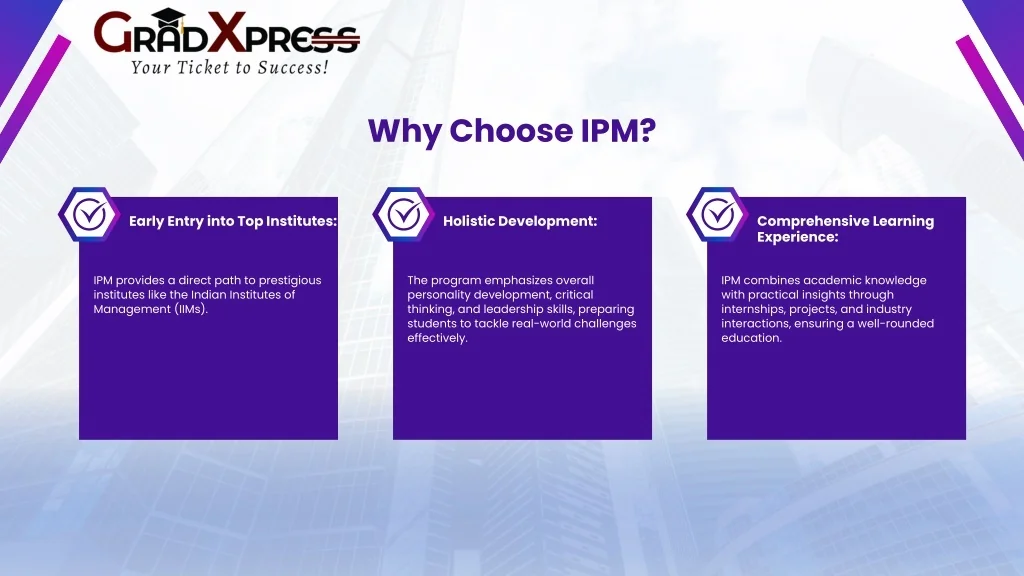 GRADXPRESS
Your Ticket to Success!

Why Choose IPM?

Early Entry into Top Institutes:

IPM provides a direct path to prestigious institutes like the Indian Institutes of Management (IIMs).

Holistic Development:

The program emphasizes overall personality development, critical thinking, and leadership skills, preparing students to tackle real-world challenges effectively.

Comprehensive Learning Experience:

IPM combines academic knowledge with practical insights through internships, projects, and industry interactions, ensuring a well-rounded education.